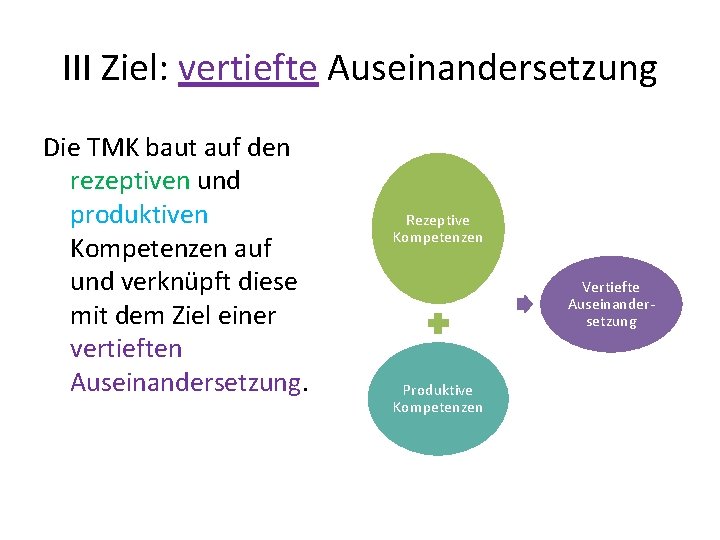 III Ziel: vertiefte Auseinandersetzung

Die TMK baut auf den rezeptiven und produktiven Kompetenzen auf und verknüpft diese mit dem Ziel einer vertieften Auseinandersetzung.

Rezeptive Kompetenzen

Produktive Kompetenzen

Vertiefte Auseinandersetzung